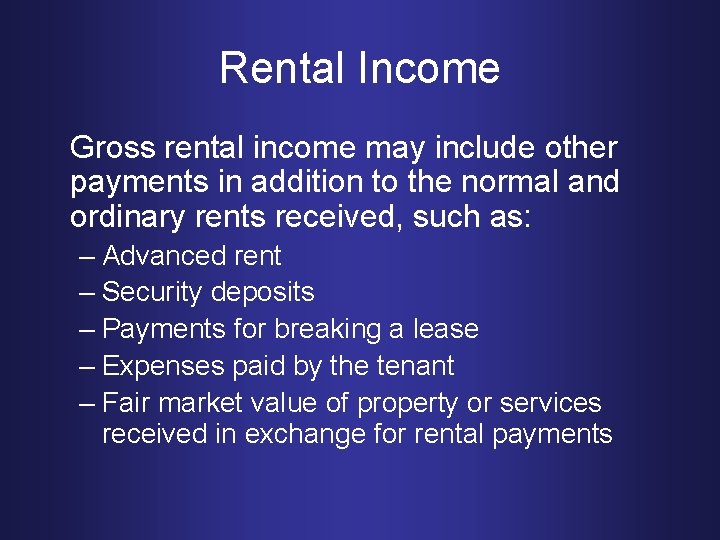 Rental Income

Gross rental income may include other payments in addition to the normal and ordinary rents received, such as:

– Advanced rent
– Security deposits
– Payments for breaking a lease
– Expenses paid by the tenant
– Fair market value of property or services received in exchange for rental payments